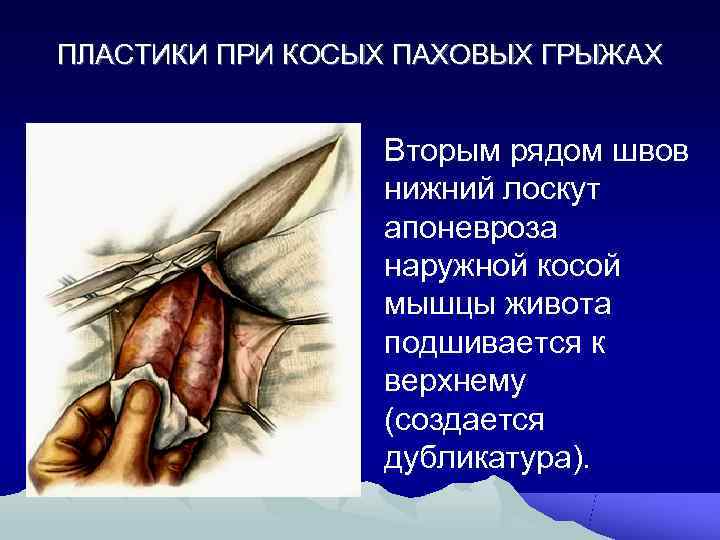 ПЛАСТИКИ ПРИ КОСЫХ ПАХОВЫХ ГРЫЖАХ

Вторым рядом швов нижний лоскут апоневроза наружной косой мышцы живота подшивается к верхнему (создается дубликатура).